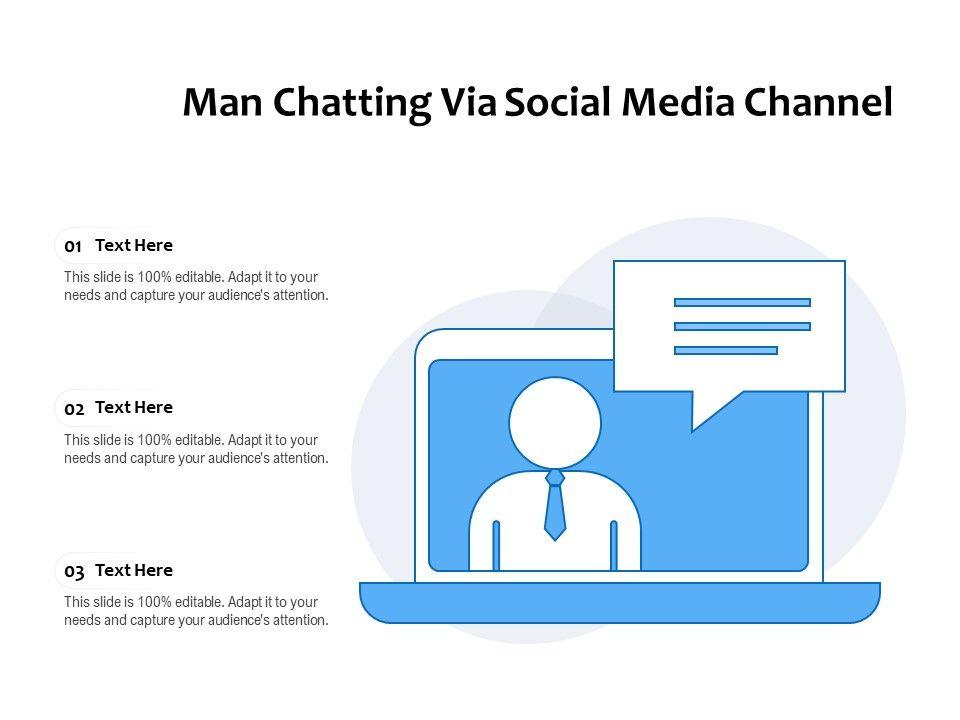 Man Chatting Via Social Media Channel

01 Text Here

This slide is 100% editable. Adapt it to your needs and capture your audience's attention.

02 Text Here

This slide is 100% editable. Adapt it to your needs and capture your audience's attention.

03 Text Here

This slide is 100% editable. Adapt it to your needs and capture your audience's attention.